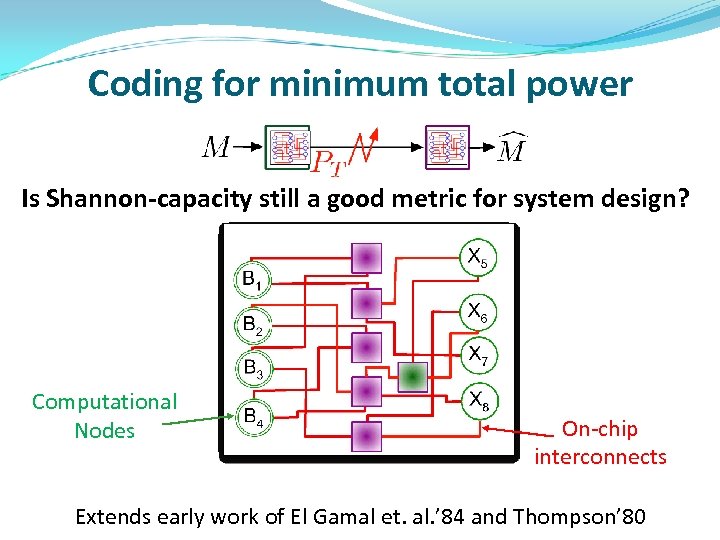 Coding for minimum total power

$M$ $P_T$ $N$ $\widehat{M}$

Is Shannon-capacity still a good metric for system design?

$B_1$ $B_2$ $B_3$ $B_4$ $X_5$ $X_6$ $X_7$ $X_8$

Computational Nodes

On-chip interconnects

Extends early work of El Gamal et. al.'84 and Thompson'80